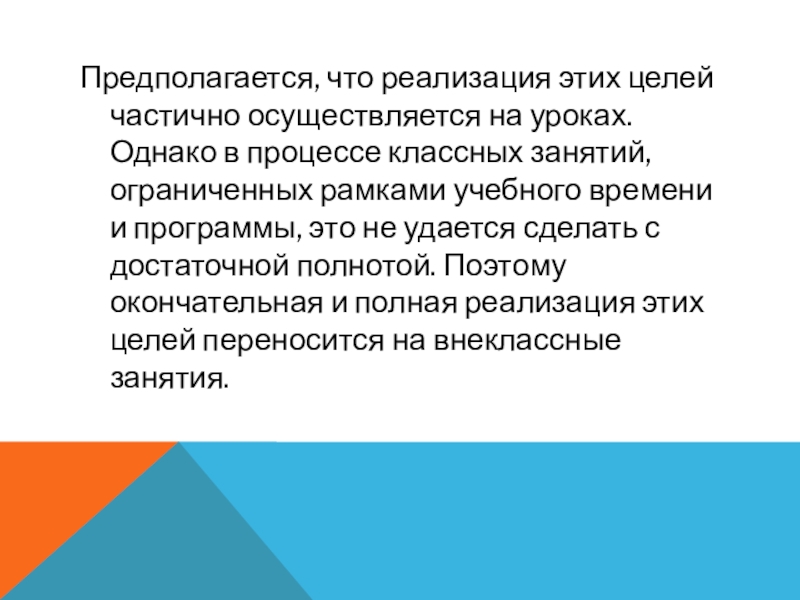 Предполагается, что реализация этих целей частично осуществляется на уроках. Однако в процессе классных занятий, ограниченных рамками учебного времени и программы, это не удается сделать с достаточной полнотой. Поэтому окончательная и полная реализация этих целей переносится на внеклассные занятия.